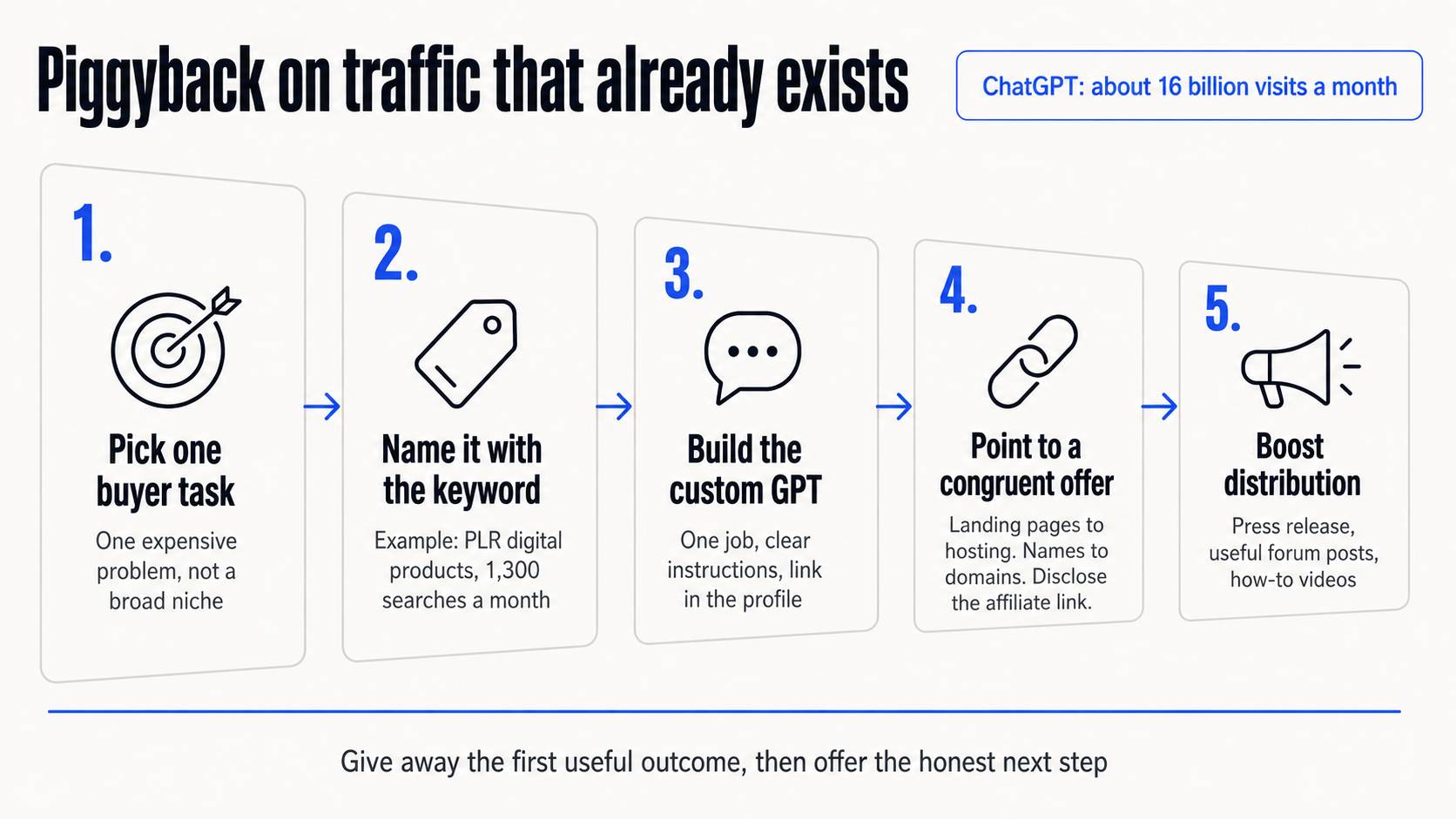 Piggyback on traffic that already exists

ChatGPT: about 16 billion visits a month

1.

Pick one buyer task

One expensive problem, not a broad niche

2.

Name it with the keyword

Example: PLR digital products, 1,300 searches a month

3.

Build the custom GPT

One job, clear instructions, link in the profile

4.

Point to a congruent offer

Landing pages to hosting. Names to domains. Disclose the affiliate link.

5.

Boost distribution

Press release, useful forum posts, how-to videos

Give away the first useful outcome, then offer the honest next step